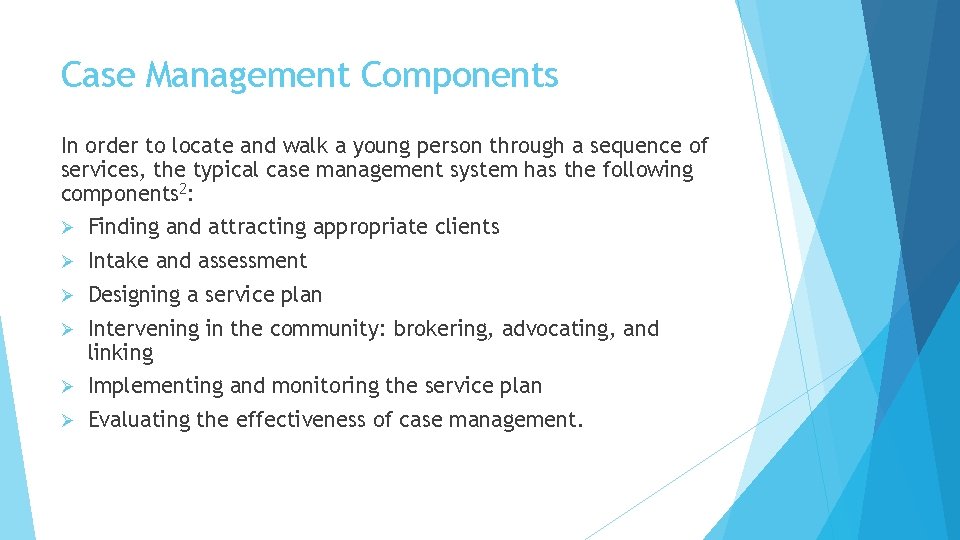 Case Management Components

In order to locate and walk a young person through a sequence of services, the typical case management system has the following components$^2$:

➢ Finding and attracting appropriate clients
➢ Intake and assessment
➢ Designing a service plan
➢ Intervening in the community: brokering, advocating, and linking
➢ Implementing and monitoring the service plan
➢ Evaluating the effectiveness of case management.